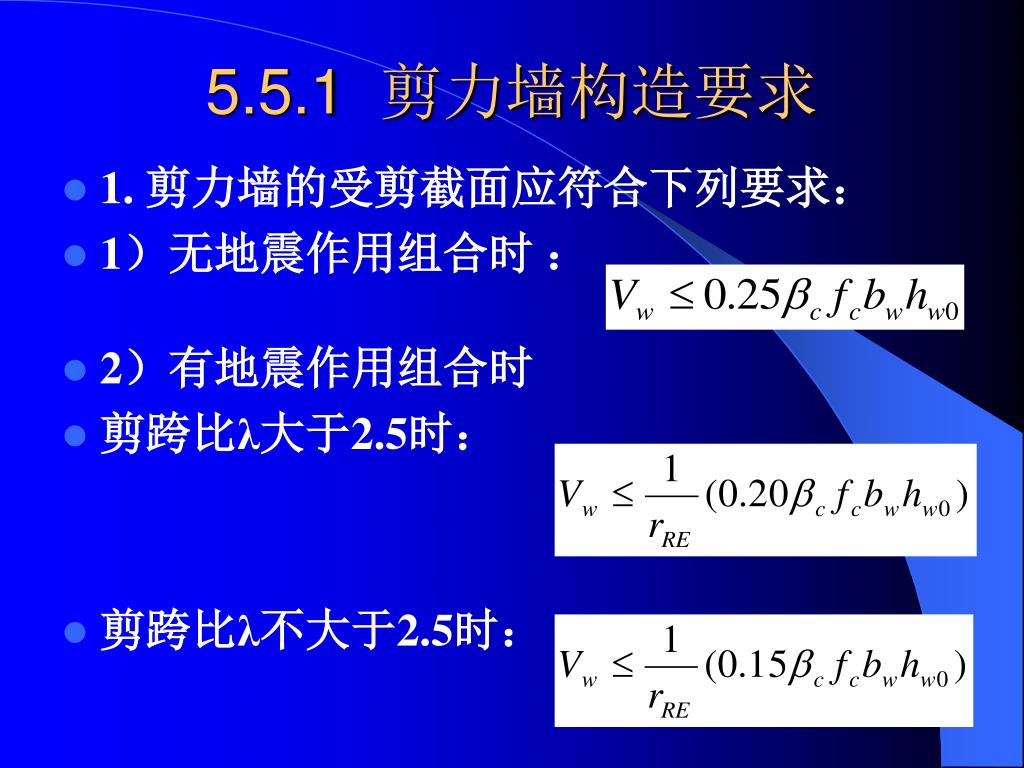 5.5.1 剪力墙构造要求

1. 剪力墙的受剪截面应符合下列要求：

1）无地震作用组合时：

$V_w \leq 0.25\beta_c f_c b_w h_{w0}$

2）有地震作用组合时

剪跨比λ大于2.5时：

$V_w \leq \frac{1}{r_{RE}}(0.20\beta_c f_c b_w h_{w0})$

剪跨比λ不大于2.5时：

$V_w \leq \frac{1}{r_{RE}}(0.15\beta_c f_c b_w h_{w0})$